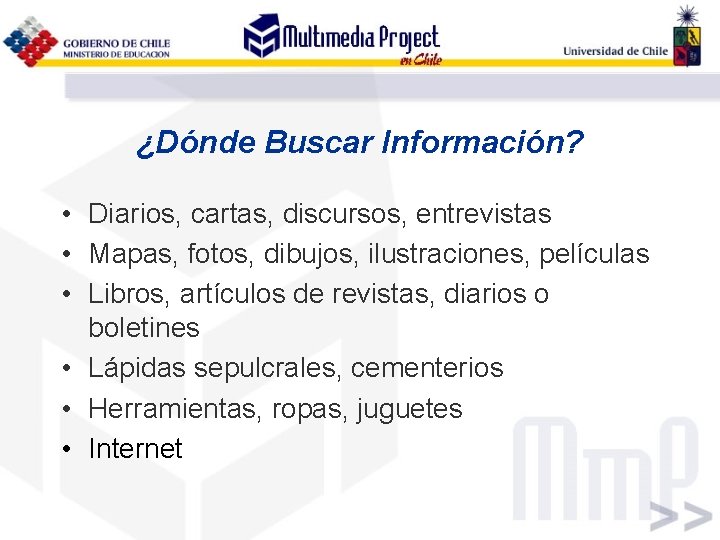 GOBIERNO DE CHILE
MINISTERIO DE EDUCACION

Multimedia Project en Chile

Universidad de Chile

¿Dónde Buscar Información?

• Diarios, cartas, discursos, entrevistas
• Mapas, fotos, dibujos, ilustraciones, películas
• Libros, artículos de revistas, diarios o boletines
• Lápidas sepulcrales, cementerios
• Herramientas, ropas, juguetes
• Internet

MmP >>